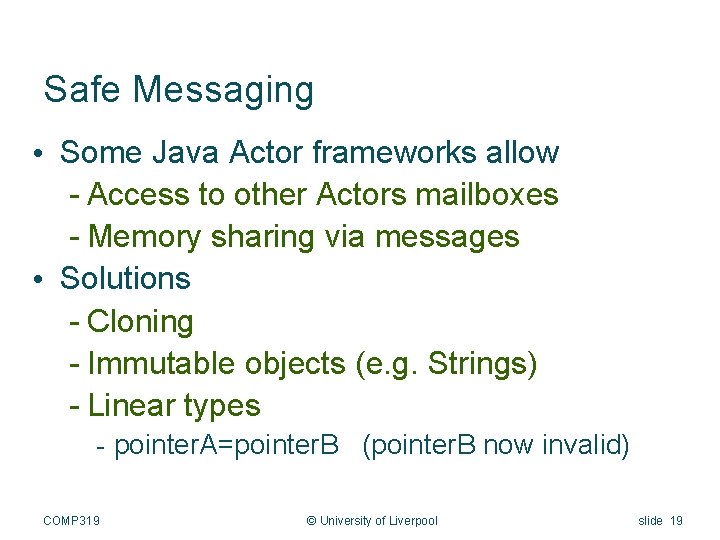 Safe Messaging

• Some Java Actor frameworks allow
- Access to other Actors mailboxes
- Memory sharing via messages
• Solutions
- Cloning
- Immutable objects (e.g. Strings)
- Linear types
- pointerA=pointerB (pointerB now invalid)

COMP319 © University of Liverpool slide 19